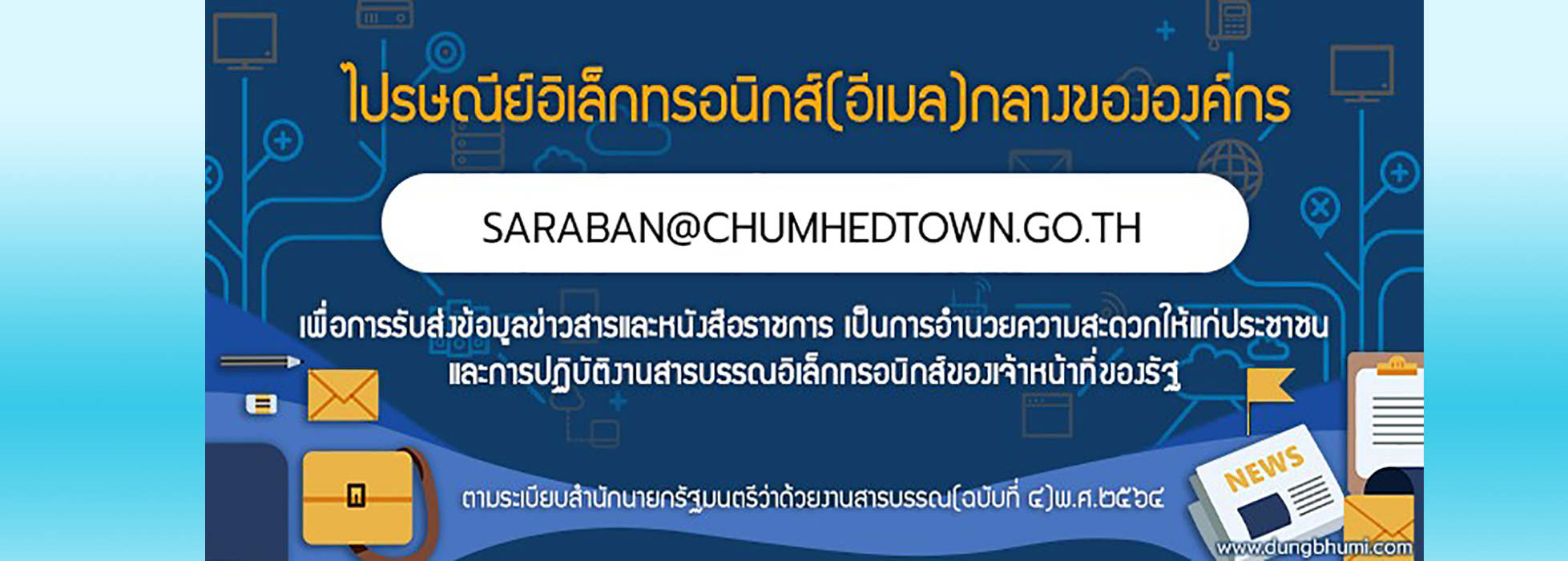 ไปรษณีย์อิเล็กทรอนิกส์(อีเมล)กลางขององค์กร

SARABAN@CHUMHEDTOWN.GO.TH

เพื่อการรับส่งข้อมูลข่าวสารและหนังสือราชการ เป็นการอำนวยความสะดวกให้แก่ประชาชน และการปฏิบัติงานสารบรรณอิเล็กทรอนิกส์ของเจ้าหน้าที่ของรัฐ

ตามระเบียบสำนักนายกรัฐมนตรีว่าด้วยงานสารบรรณ(ฉบับที่ ๔)พ.ศ.๒๕๖๔

NEWS

www.dungbhumi.com